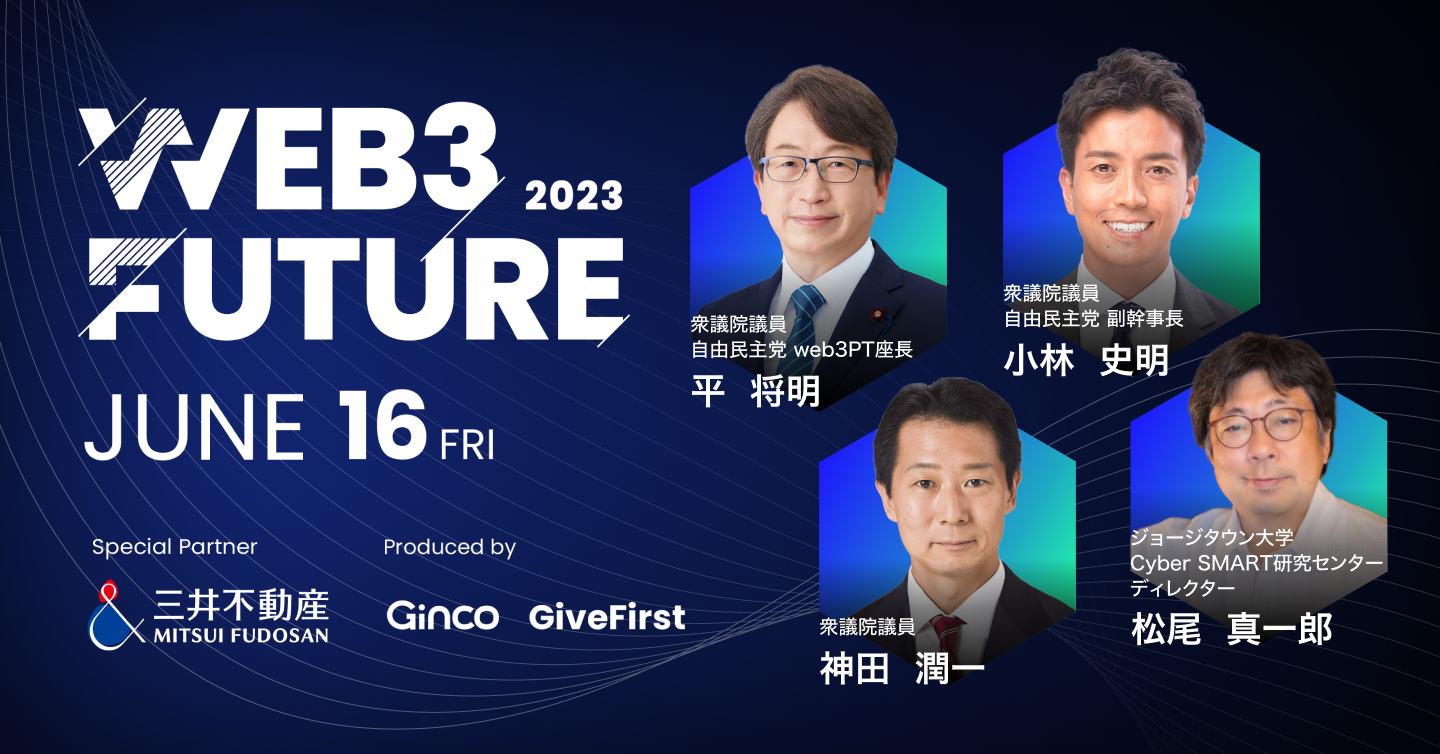 WEB3 2023
FUTURE

JUNE 16 FRI

Special Partner
三井不動産
MITSUI FUDOSAN

Produced by
Ginco GiveFirst

衆議院議員
自由民主党 web3PT座長
平 将明

衆議院議員
自由民主党 副幹事長
小林 史明

衆議院議員
神田 潤一

ジョージタウン大学
Cyber SMART研究センター
ディレクター
松尾 真一郎